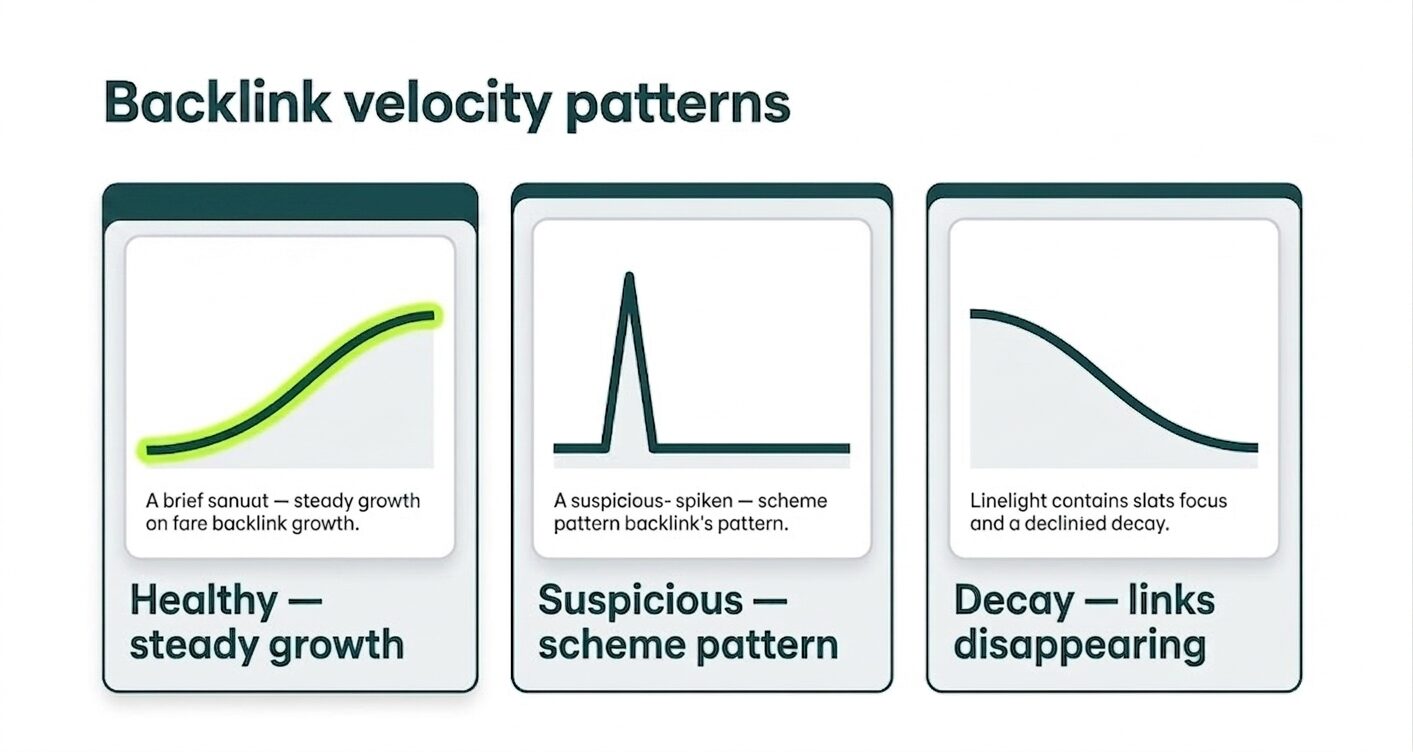 Backlink velocity patterns

A brief sanuat — steady growth on fare backlink growth.

Healthy — steady growth

A suspicious- spiken — scheme pattern backlink's pattern.

Suspicious — scheme pattern

Linelight contains slats focus and a declinied decay.

Decay — links disappearing